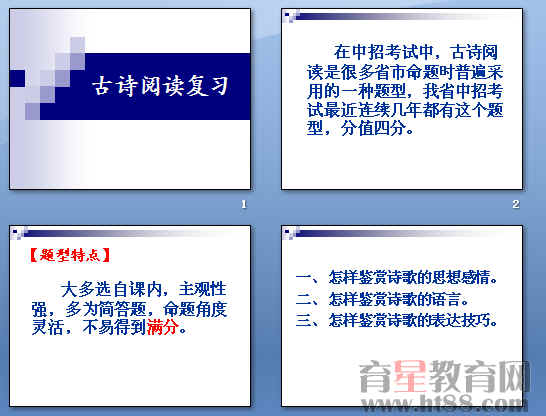 古诗阅读复习

1

在中招考试中，古诗阅读是很多省市命题时普遍采用的一种题型，我省中招考试最近连续几年都有这个题型，分值四分。

2

【题型特点】

大多选自课内，主观性强，多为简答题，命题角度灵活，不易得到满分。

一、怎样鉴赏诗歌的思想感情。
二、怎样鉴赏诗歌的语言。
三、怎样鉴赏诗歌的表达技巧。

育星教育网
www.ht88.com